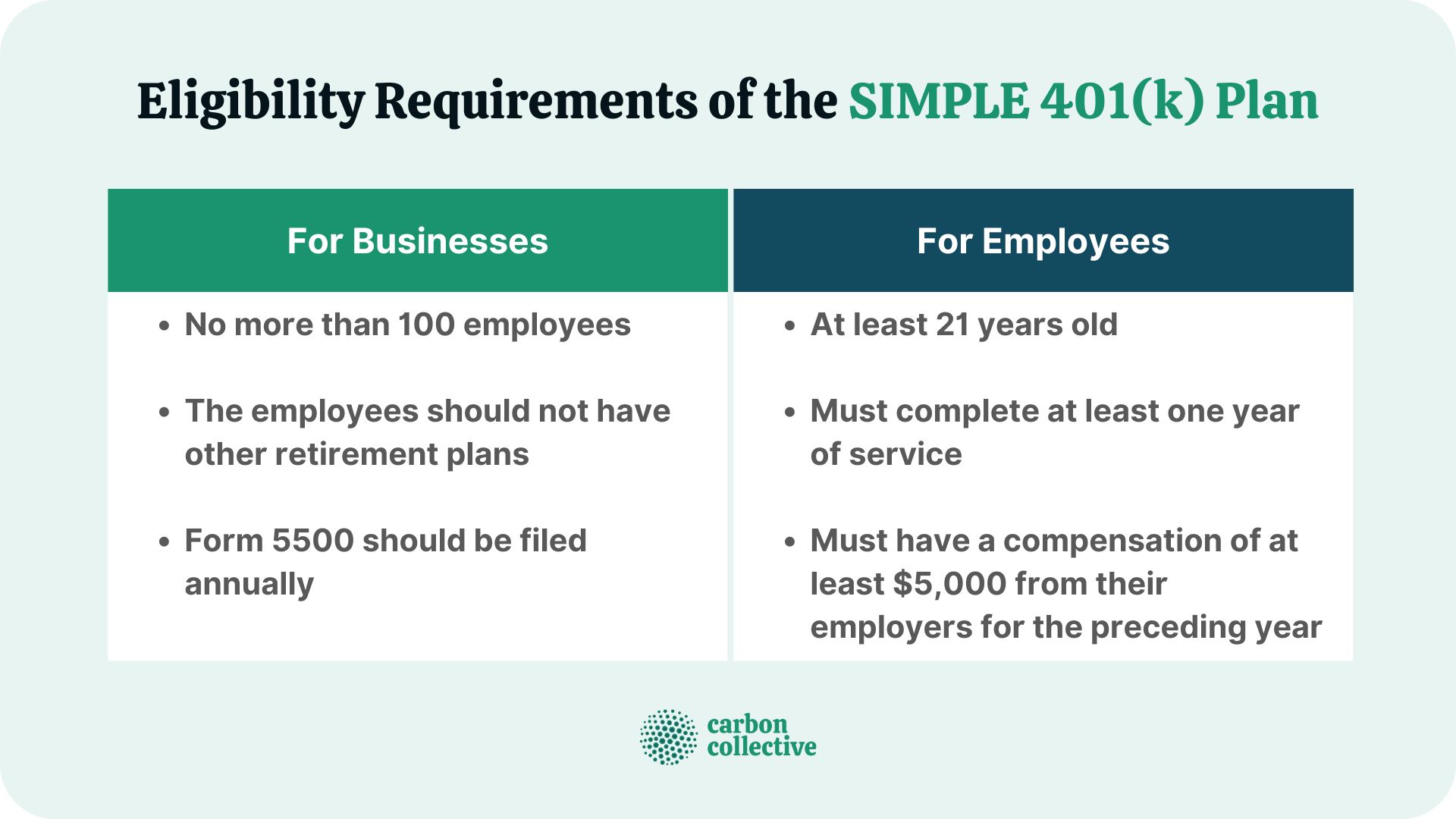 Eligibility Requirements of the SIMPLE 401(k) Plan

| For Businesses | For Employees |
|---|---|
| • No more than 100 employees | • At least 21 years old |
| • The employees should not have other retirement plans | • Must complete at least one year of service |
| • Form 5500 should be filed annually | • Must have a compensation of at least \$5,000 from their employers for the preceding year |

carbon collective